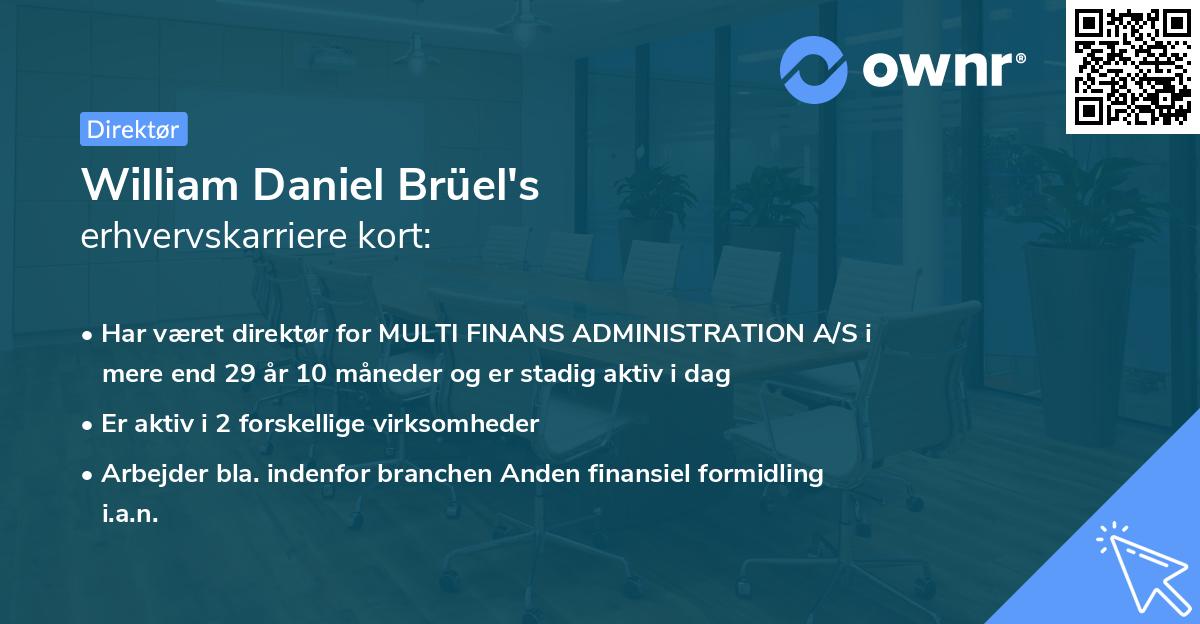 ownr®

Direktør

William Daniel Brüel's
erhvervskarriere kort:

• Har været direktør for MULTI FINANS ADMINISTRATION A/S i mere end 29 år 10 måneder og er stadig aktiv i dag
• Er aktiv i 2 forskellige virksomheder
• Arbejder bla. indenfor branchen Anden finansiel formidling i.a.n.